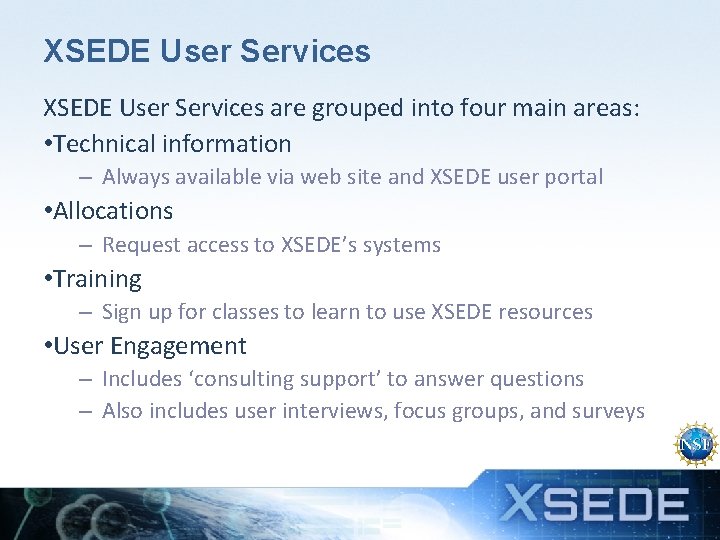 XSEDE User Services

XSEDE User Services are grouped into four main areas:

•Technical information
– Always available via web site and XSEDE user portal

•Allocations
– Request access to XSEDE's systems

•Training
– Sign up for classes to learn to use XSEDE resources

•User Engagement
– Includes 'consulting support' to answer questions
– Also includes user interviews, focus groups, and surveys

NSF

XSEDE